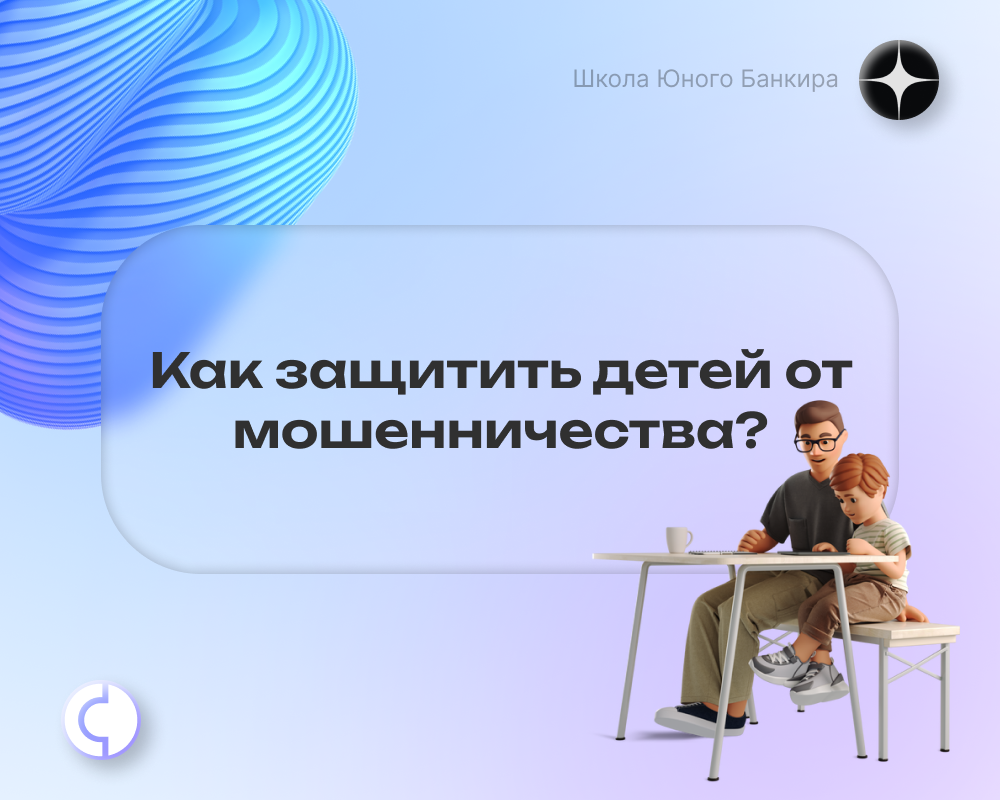 Школа Юного Банкира

Как защитить детей от мошенничества?